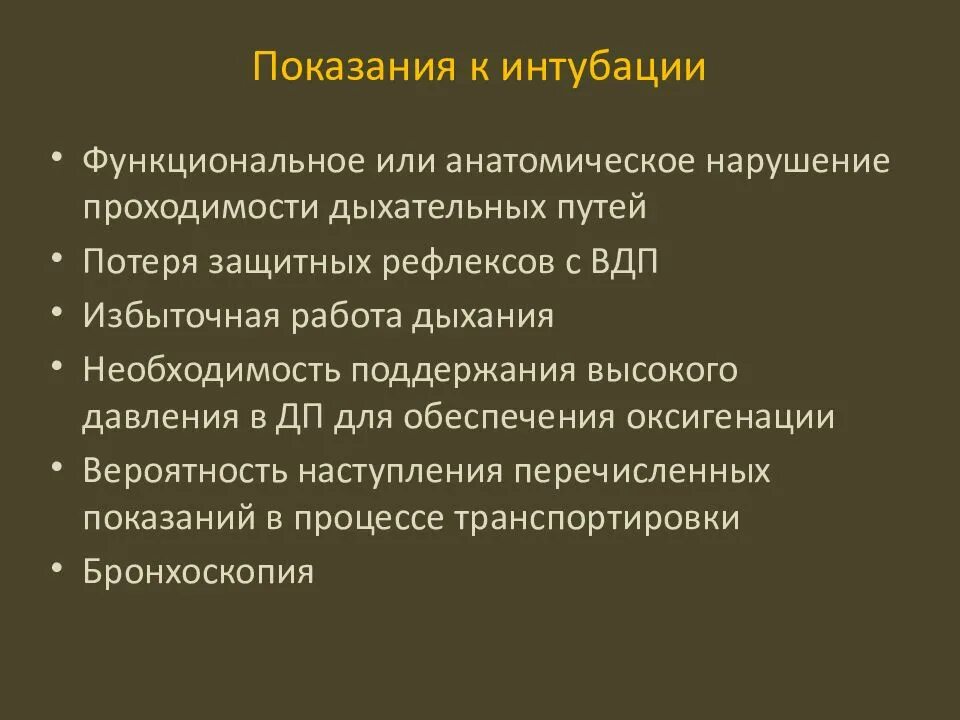 Показания к интубации

• Функциональное или анатомическое нарушение проходимости дыхательных путей
• Потеря защитных рефлексов с ВДП
• Избыточная работа дыхания
• Необходимость поддержания высокого давления в ДП для обеспечения оксигенации
• Вероятность наступления перечисленных показаний в процессе транспортировки
• Бронхоскопия